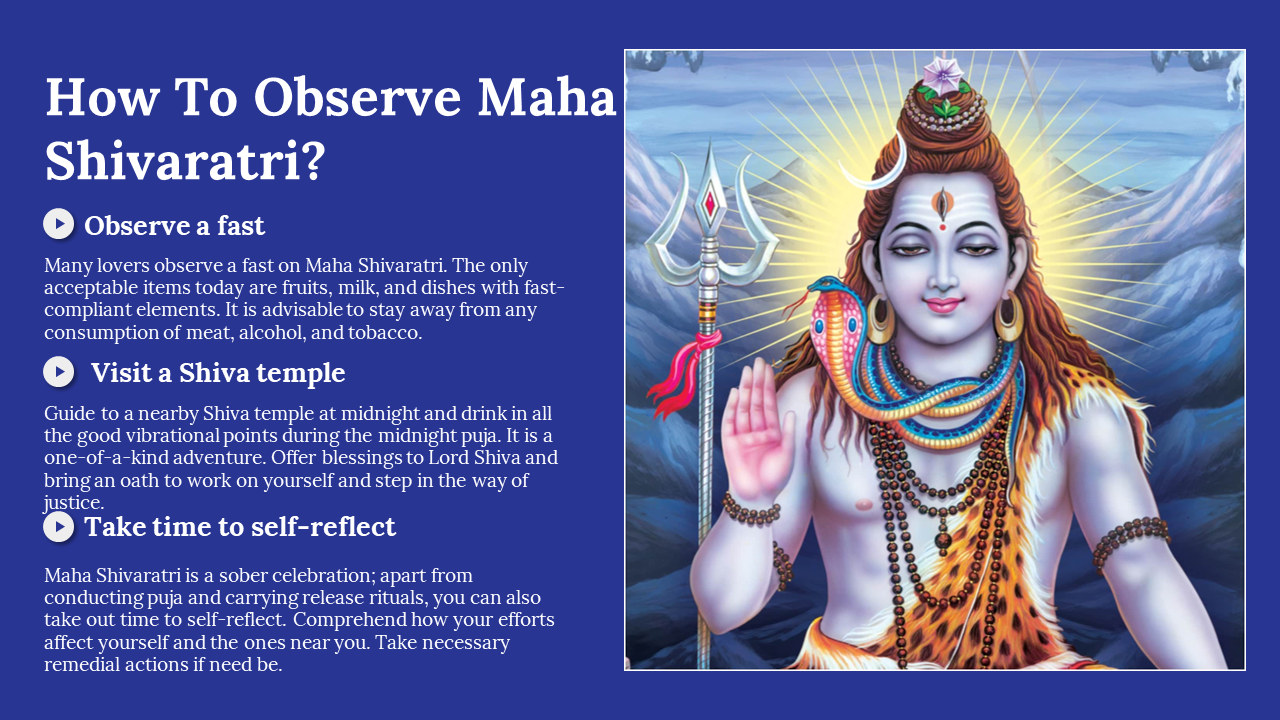 How To Observe Maha Shivaratri?

Observe a fast

Many lovers observe a fast on Maha Shivaratri. The only acceptable items today are fruits, milk, and dishes with fast-compliant elements. It is advisable to stay away from any consumption of meat, alcohol, and tobacco.

Visit a Shiva temple

Guide to a nearby Shiva temple at midnight and drink in all the good vibrational points during the midnight puja. It is a one-of-a-kind adventure. Offer blessings to Lord Shiva and bring an oath to work on yourself and step in the way of justice.

Take time to self-reflect

Maha Shivaratri is a sober celebration; apart from conducting puja and carrying release rituals, you can also take out time to self-reflect. Comprehend how your efforts affect yourself and the ones near you. Take necessary remedial actions if need be.